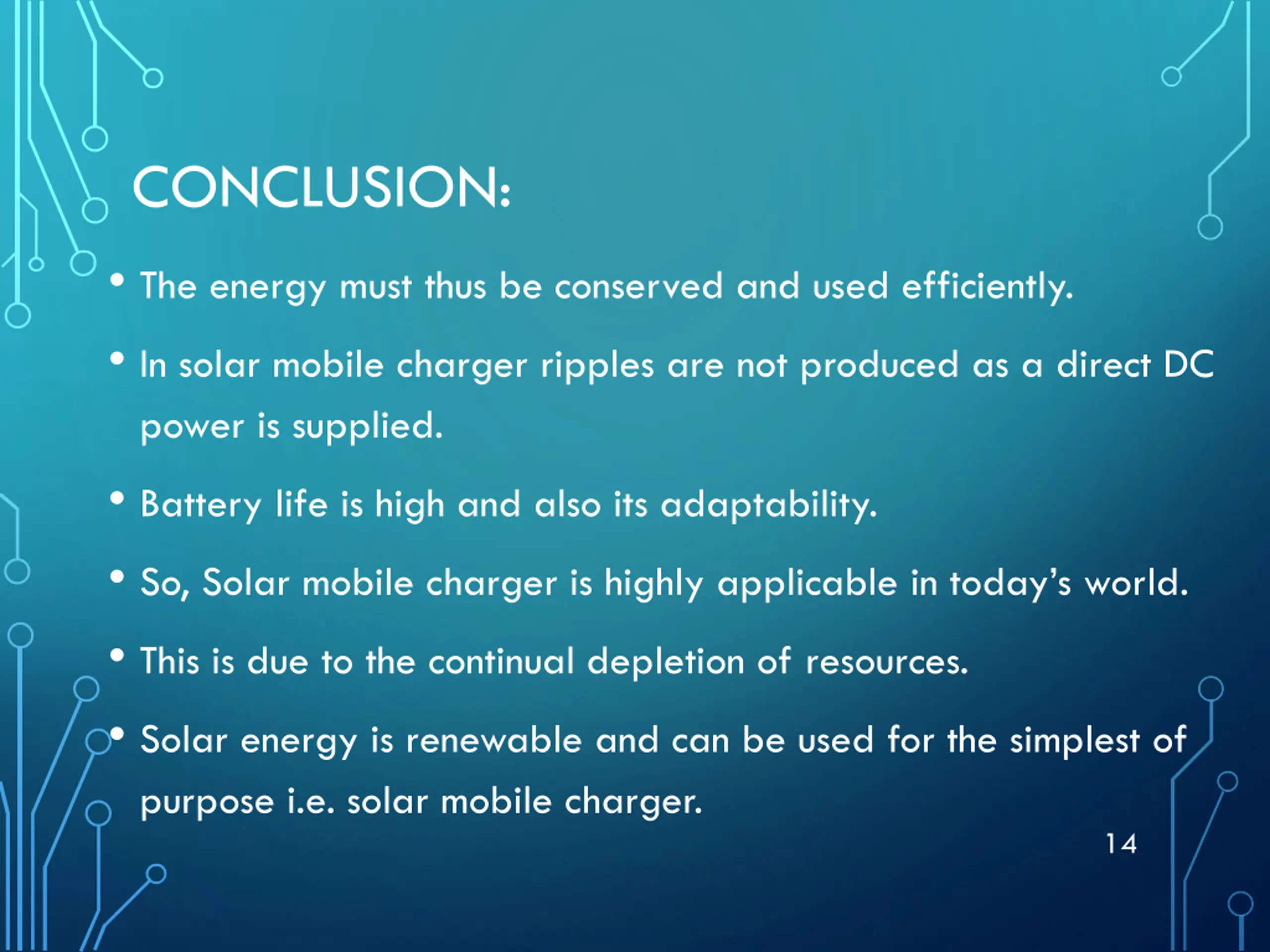 CONCLUSION:

• The energy must thus be conserved and used efficiently.

• In solar mobile charger ripples are not produced as a direct DC power is supplied.

• Battery life is high and also its adaptability.

• So, Solar mobile charger is highly applicable in today's world.

• This is due to the continual depletion of resources.

• Solar energy is renewable and can be used for the simplest of purpose i.e. solar mobile charger.

14